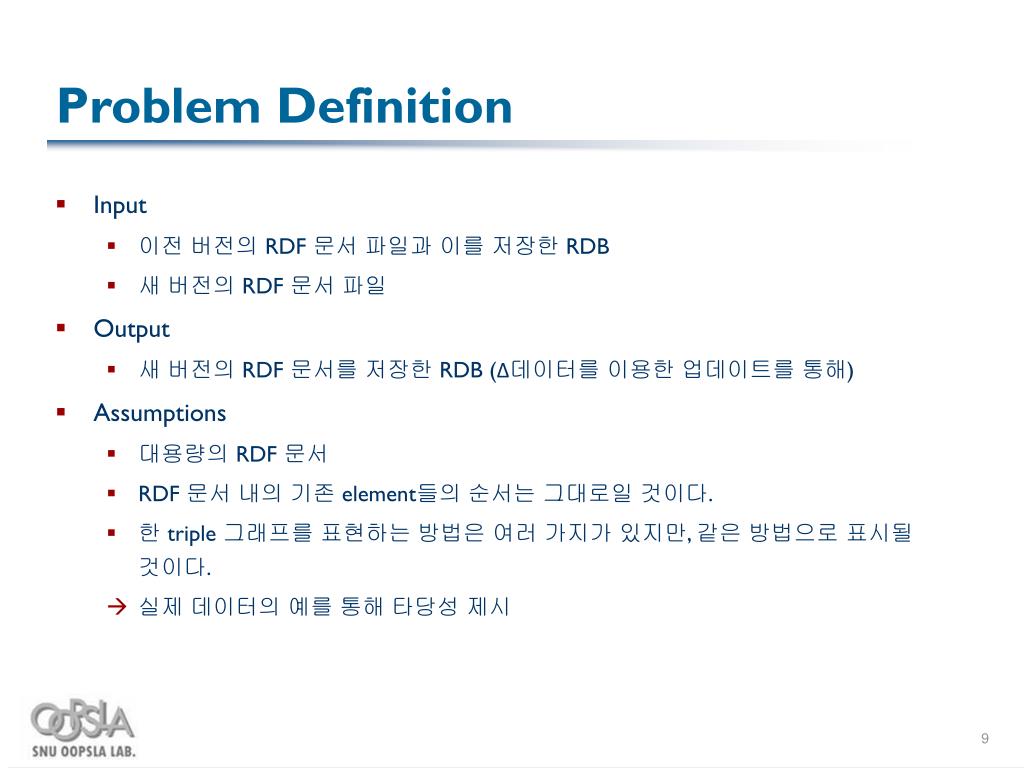 Problem Definition

▪ Input
 ▪ 이전 버전의 RDF 문서 파일과 이를 저장한 RDB
 ▪ 새 버전의 RDF 문서 파일
▪ Output
 ▪ 새 버전의 RDF 문서를 저장한 RDB (Δ데이터를 이용한 업데이트를 통해)
▪ Assumptions
 ▪ 대용량의 RDF 문서
 ▪ RDF 문서 내의 기존 element들의 순서는 그대로일 것이다.
 ▪ 한 triple 그래프를 표현하는 방법은 여러 가지가 있지만, 같은 방법으로 표시될 것이다.
 → 실제 데이터의 예를 통해 타당성 제시

OOPSLA
SNU OOPSLA LAB.

9